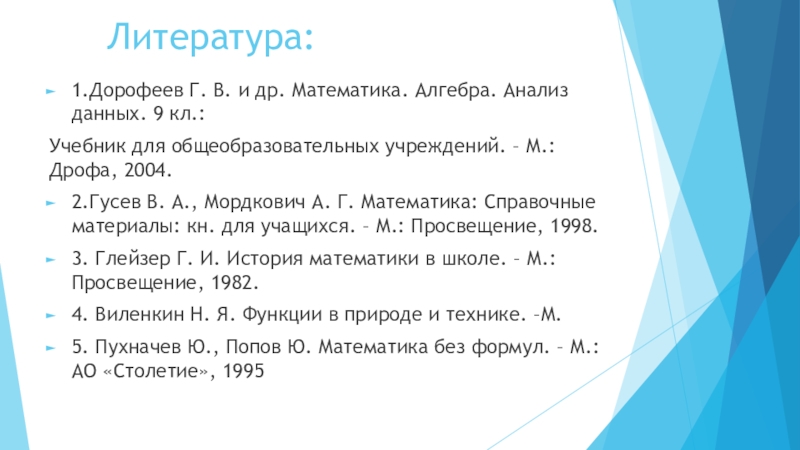 Литература:

1.Дорофеев Г. В. и др. Математика. Алгебра. Анализ данных. 9 кл.:

Учебник для общеобразовательных учреждений. – М.: Дрофа, 2004.

2.Гусев В. А., Мордкович А. Г. Математика: Справочные материалы: кн. для учащихся. – М.: Просвещение, 1998.

3. Глейзер Г. И. История математики в школе. – М.: Просвещение, 1982.

4. Виленкин Н. Я. Функции в природе и технике. –М.

5. Пухначев Ю., Попов Ю. Математика без формул. – М.: АО «Столетие», 1995